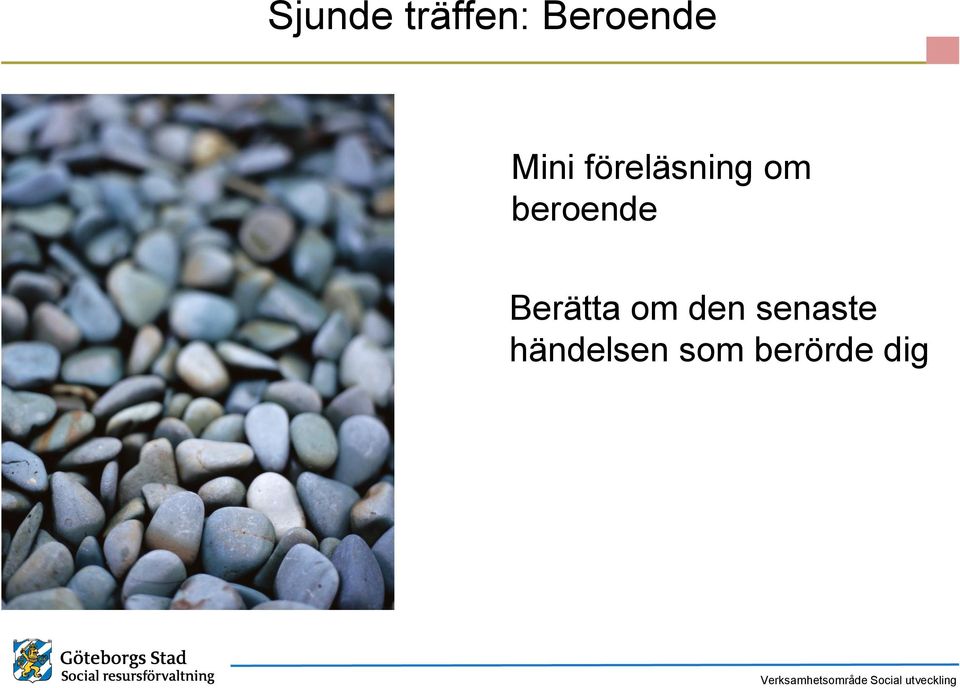 Sjunde träffen: Beroende

Mini föreläsning om beroende

Berätta om den senaste händelsen som berörde dig

Göteborgs Stad
Social resursförvaltning

Verksamhetsområde Social utveckling